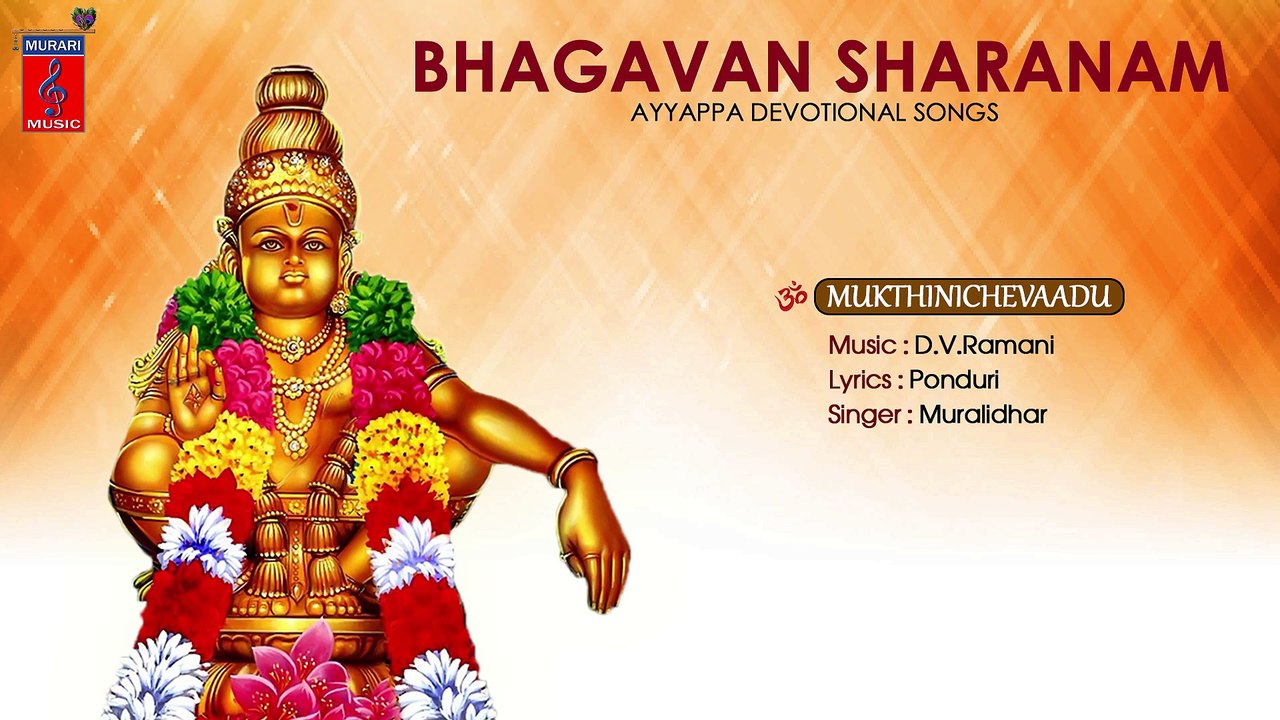 MURARI
MUSIC

BHAGAVAN SHARANAM
AYYAPPA DEVOTIONAL SONGS

ॐ MUKTHINICHEVAADU
Music : D.V.Ramani
Lyrics : Ponduri
Singer : Muralidhar